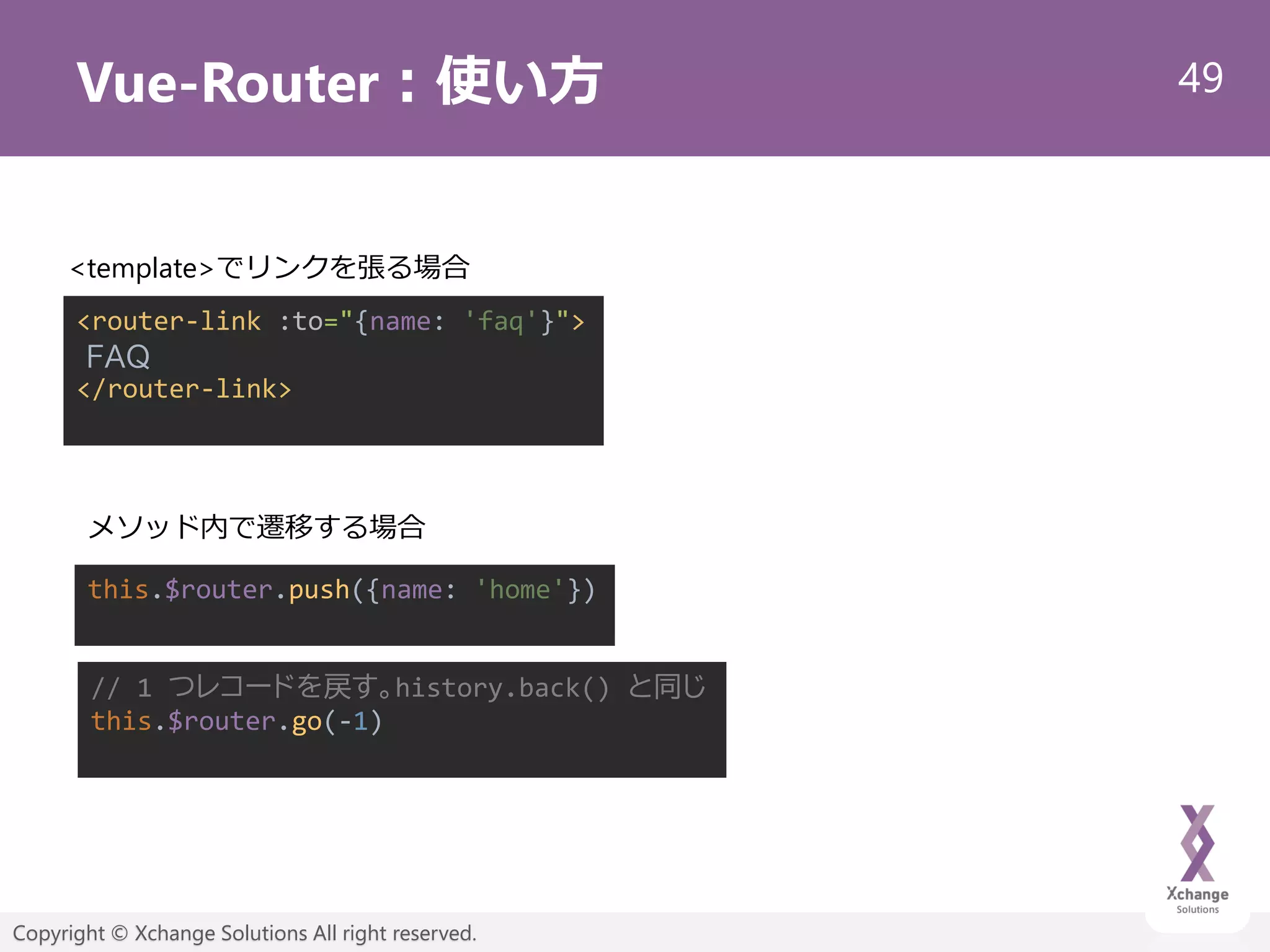 Vue-Router：使い方

49

<template>でリンクを張る場合

<router-link :to="{name: 'faq'}">
FAQ
</router-link>

メソッド内で遷移する場合

this.$router.push({name: 'home'})

// 1 つレコードを戻す。history.back() と同じ
this.$router.go(-1)

Xchange
Solutions

Copyright © Xchange Solutions All right reserved.